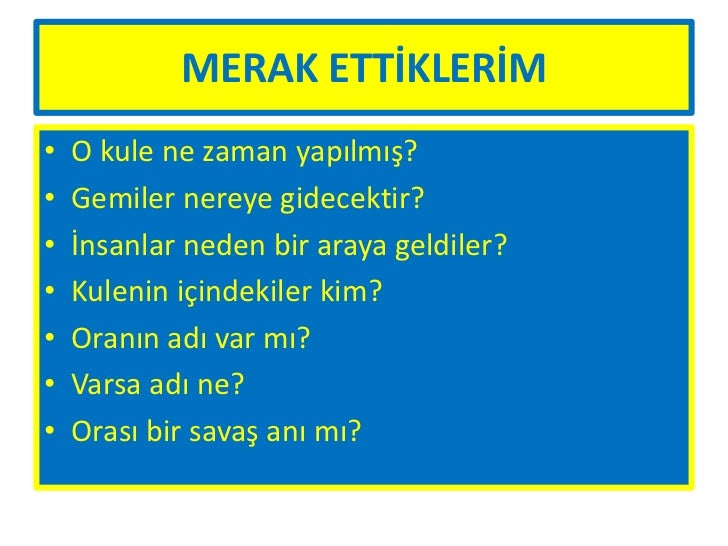 MERAK ETTİKLERİM

• O kule ne zaman yapılmış?
• Gemiler nereye gidecektir?
• İnsanlar neden bir araya geldiler?
• Kulenin içindekiler kim?
• Oranın adı var mı?
• Varsa adı ne?
• Orası bir savaş anı mı?